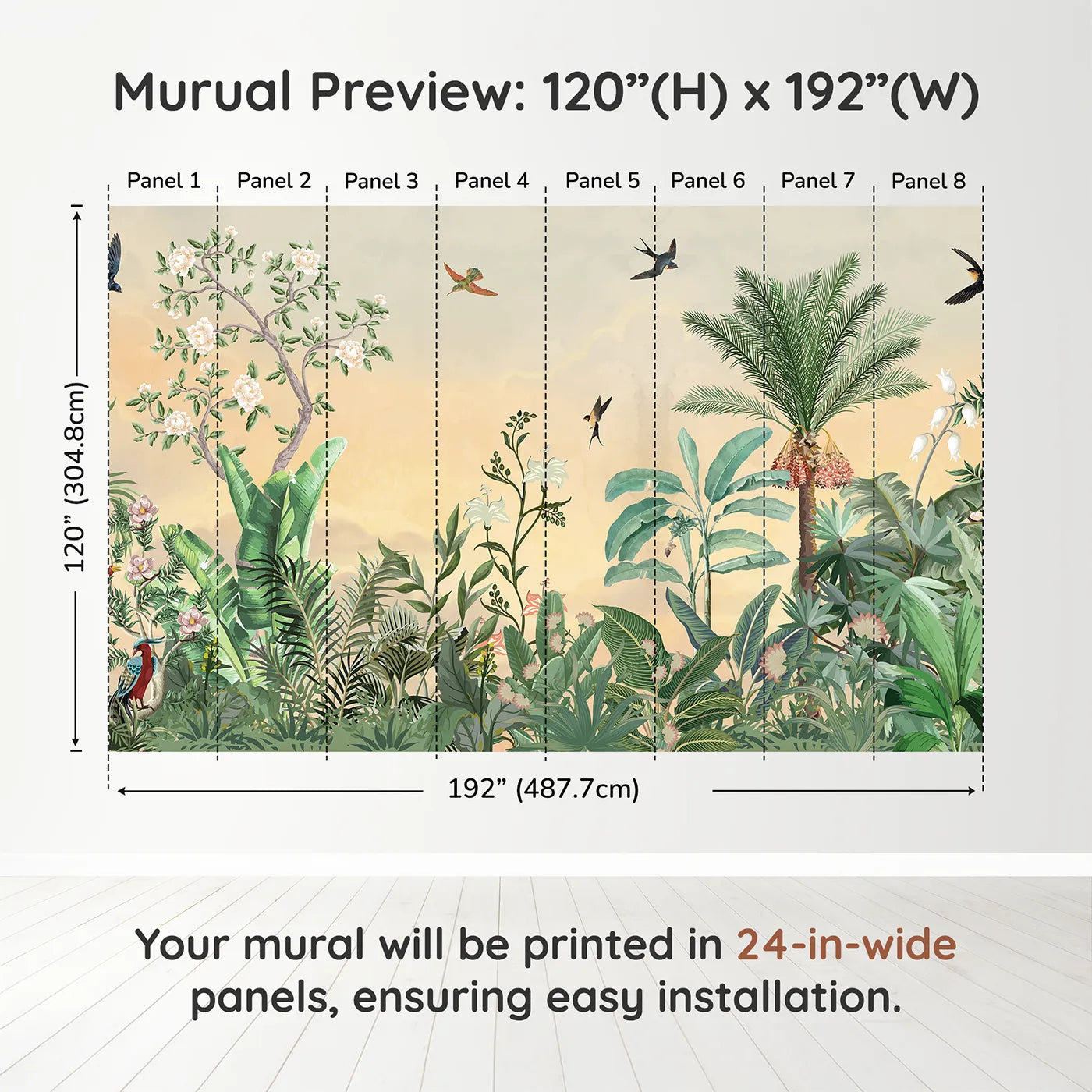 Murual Preview: 120”(H) x 192”(W)

Panel 1 Panel 2 Panel 3 Panel 4 Panel 5 Panel 6 Panel 7 Panel 8

120” (304.8cm)

192” (487.7cm)

Your mural will be printed in 24-in-wide panels, ensuring easy installation.